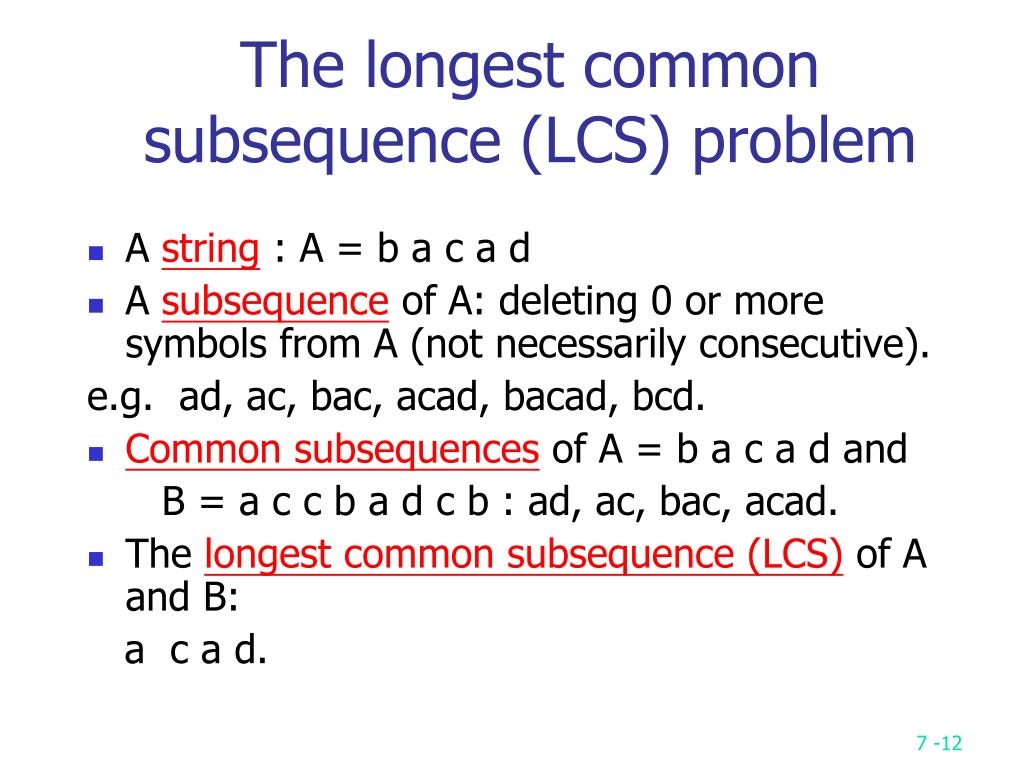 The longest common subsequence (LCS) problem

- A string : A = b a c a d
- A subsequence of A: deleting 0 or more symbols from A (not necessarily consecutive).

e.g. ad, ac, bac, acad, bacad, bcd.

- Common subsequences of A = b a c a d and B = a c c b a d c b : ad, ac, bac, acad.
- The longest common subsequence (LCS) of A and B:

a c a d.

7 -12